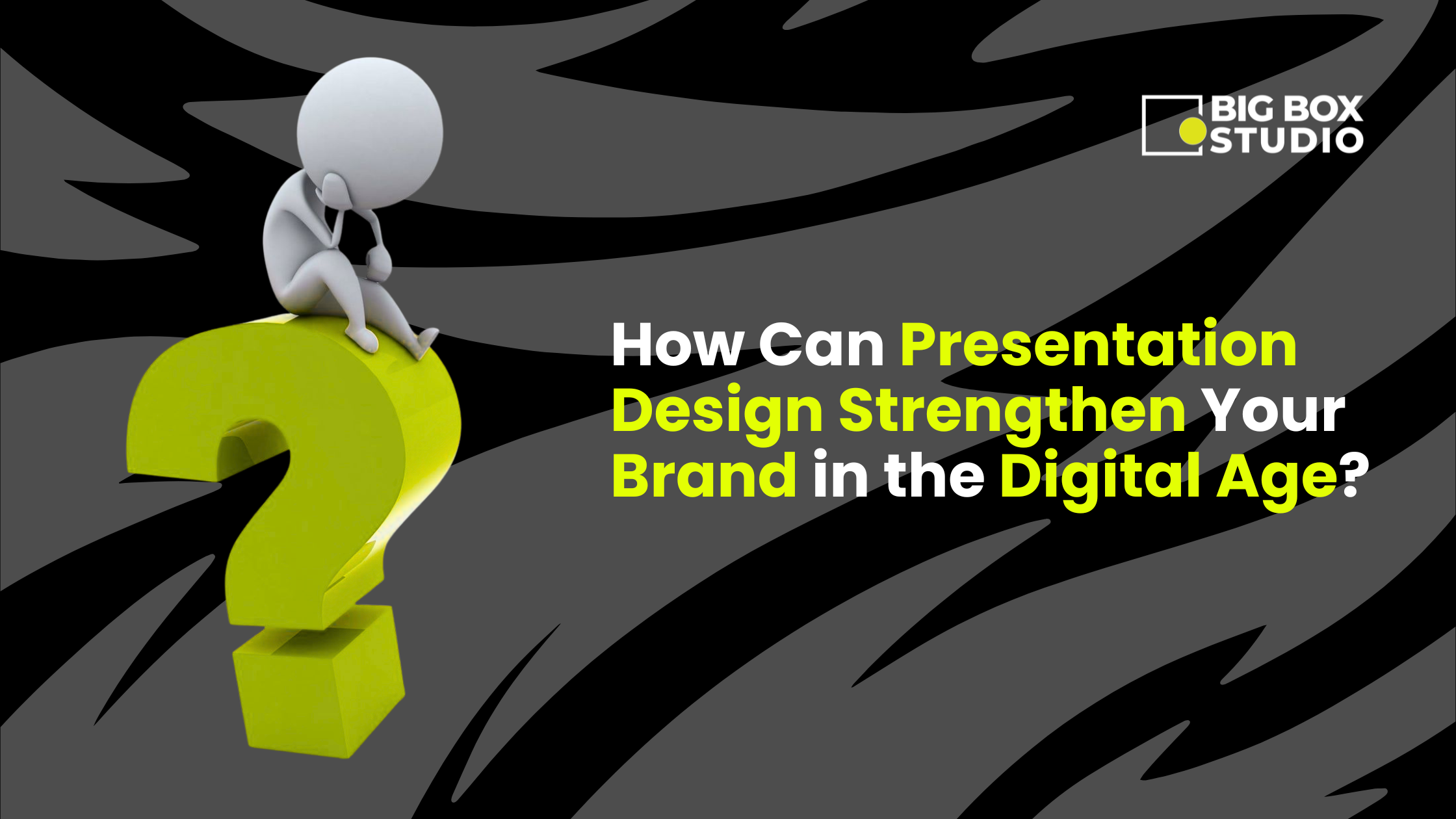 BIG BOX STUDIO

How Can Presentation Design Strengthen Your Brand in the Digital Age?